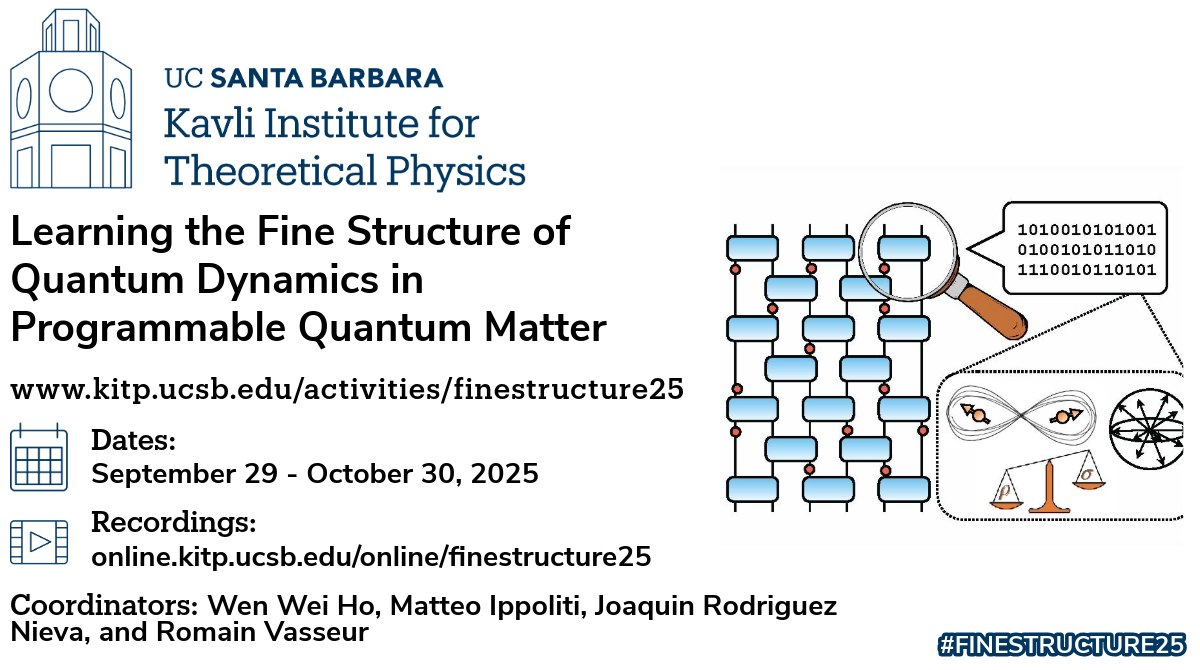 UC SANTA BARBARA
Kavli Institute for Theoretical Physics

Learning the Fine Structure of Quantum Dynamics in Programmable Quantum Matter

www.kitp.ucsb.edu/activities/finestructure25

Dates:
September 29 - October 30, 2025

Recordings:
online.kitp.ucsb.edu/online/finestructure25

Coordinators: Wen Wei Ho, Matteo Ippoliti, Joaquin Rodriguez Nieva, and Romain Vasseur

1010010101001
0100101011010
1110010110101

$\rho$ $\sigma$

#FINESTRUCTURE25